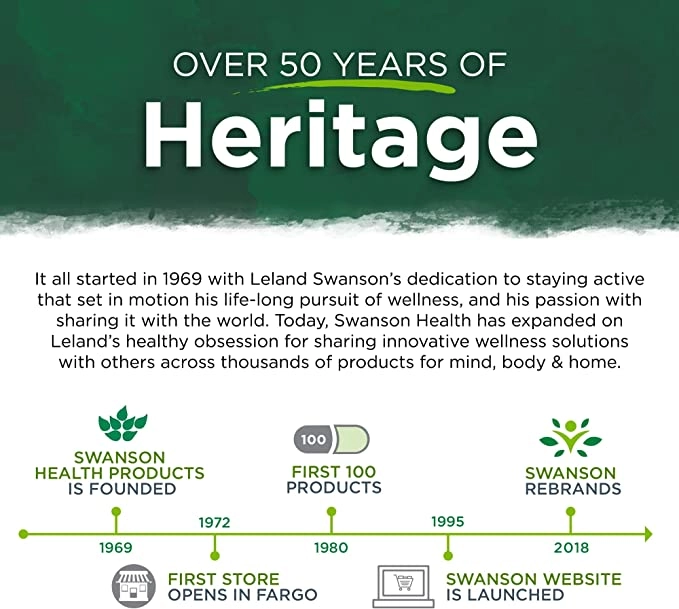 OVER 50 YEARS OF
Heritage

It all started in 1969 with Leland Swanson's dedication to staying active that set in motion his life-long pursuit of wellness, and his passion with sharing it with the world. Today, Swanson Health has expanded on Leland's healthy obsession for sharing innovative wellness solutions with others across thousands of products for mind, body & home.

SWANSON HEALTH PRODUCTS IS FOUNDED

1969

1972

FIRST STORE OPENS IN FARGO

100

FIRST 100 PRODUCTS

1980

1995

SWANSON WEBSITE IS LAUNCHED

SWANSON REBRANDS

2018